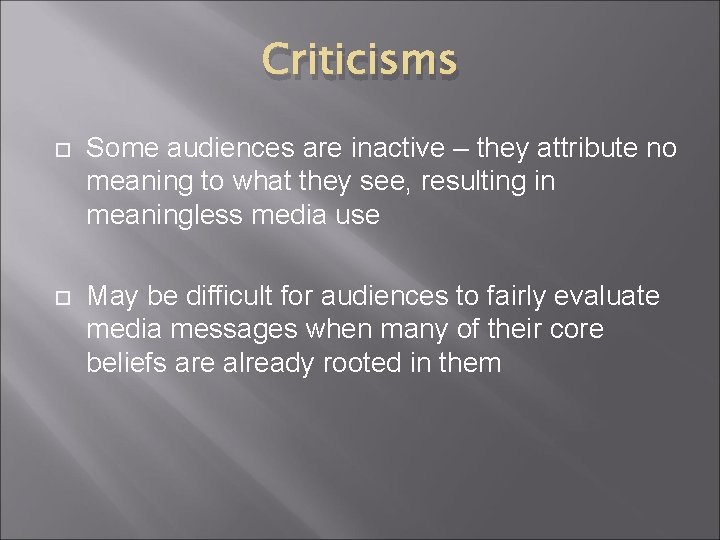 Criticisms

Some audiences are inactive – they attribute no meaning to what they see, resulting in meaningless media use

May be difficult for audiences to fairly evaluate media messages when many of their core beliefs are already rooted in them